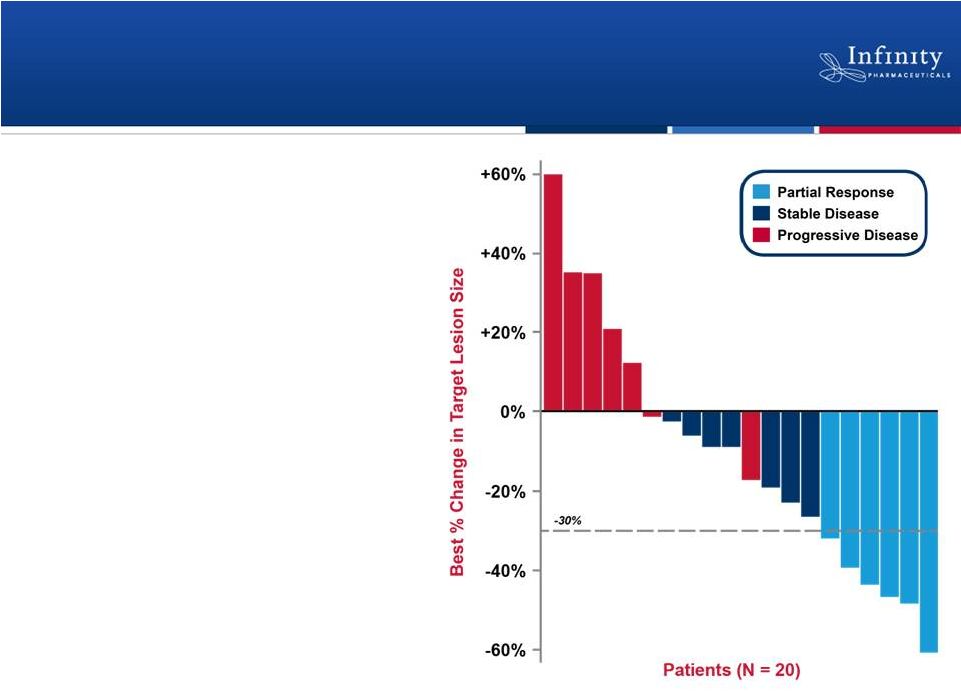 Infinity
PHARMACEUTICALS

Partial Response
Stable Disease
Progressive Disease

Best % Change in Target Lesion Size

+60%
+40%
+20%
0%
-20%
-40%
-60%

-30%

Patients (N = 20)